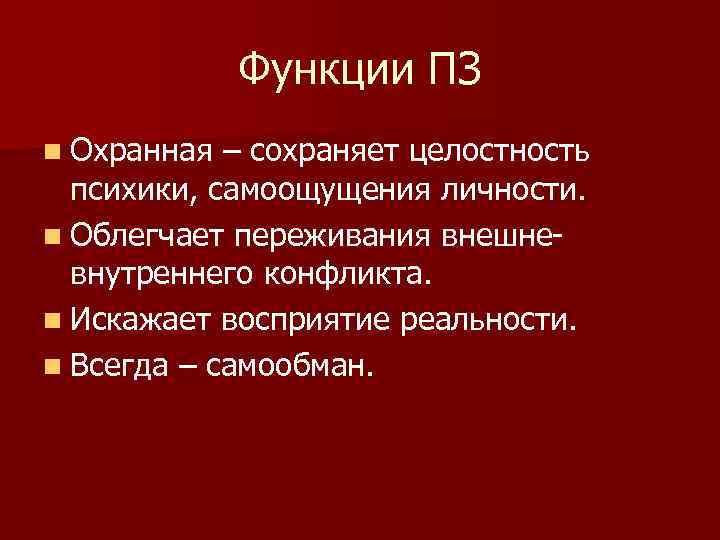 Функции ПЗ

Охранная – сохраняет целостность психики, самоощущения личности.

Облегчает переживания внешне-внутреннего конфликта.

Искажает восприятие реальности.

Всегда – самообман.